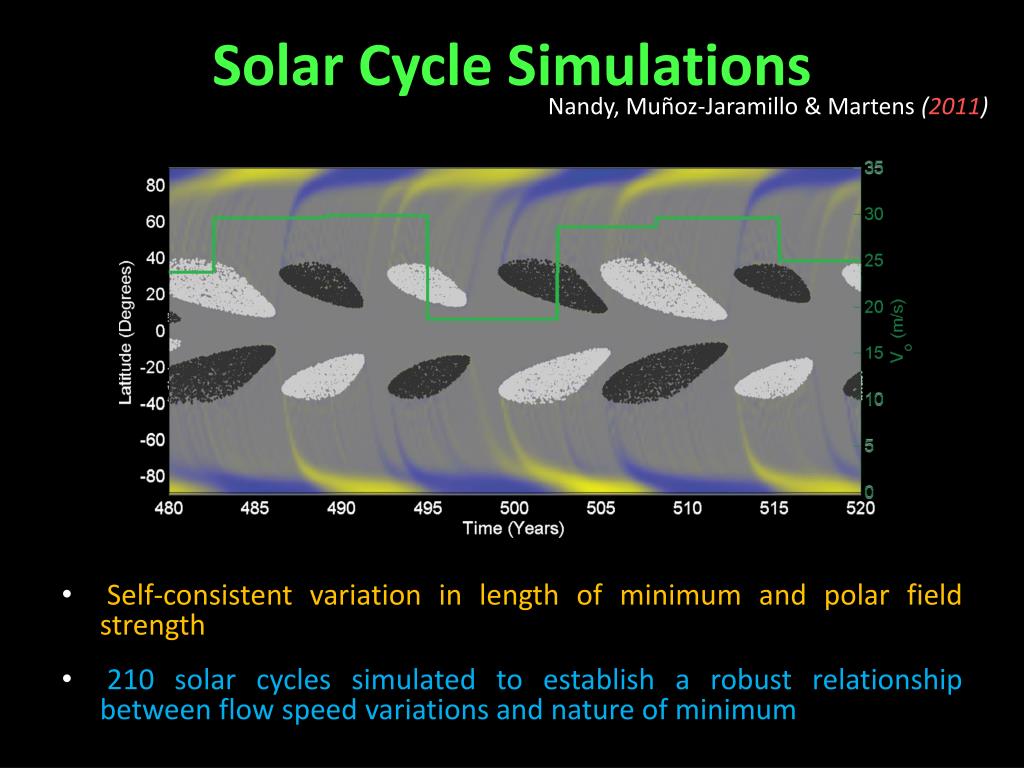 Solar Cycle Simulations

Nandy, Muñoz-Jaramillo & Martens (2011)

Latitude (Degrees)
80
60
40
20
0
-20
-40
-60
-80

480 485 490 495 500 505 510 515 520
Time (Years)

35
30
25
20
15
10
5
0
$V_o$ (m/s)

• Self-consistent variation in length of minimum and polar field strength

• 210 solar cycles simulated to establish a robust relationship between flow speed variations and nature of minimum